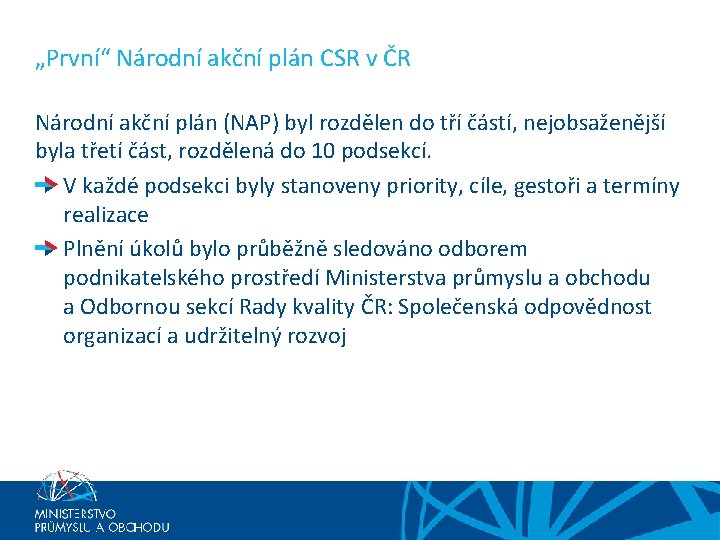 „První“ Národní akční plán CSR v ČR

Národní akční plán (NAP) byl rozdělen do tří částí, nejobsaženější byla třetí část, rozdělená do 10 podsekcí.

V každé podsekci byly stanoveny priority, cíle, gestoři a termíny realizace

Plnění úkolů bylo průběžně sledováno odborem podnikatelského prostředí Ministerstva průmyslu a obchodu a Odbornou sekcí Rady kvality ČR: Společenská odpovědnost organizací a udržitelný rozvoj

MINISTERSTVO PRŮMYSLU A OBCHODU